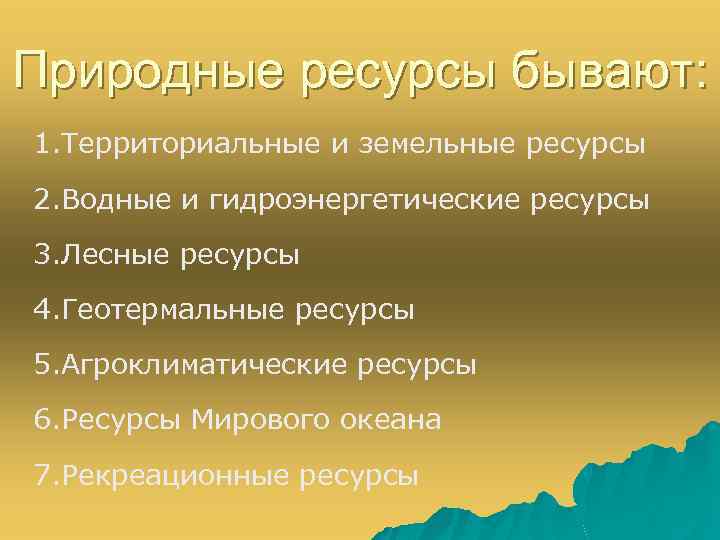 Природные ресурсы бывают:

1.Территориальные и земельные ресурсы

2.Водные и гидроэнергетические ресурсы

3.Лесные ресурсы

4.Геотермальные ресурсы

5.Агроклиматические ресурсы

6.Ресурсы Мирового океана

7.Рекреационные ресурсы